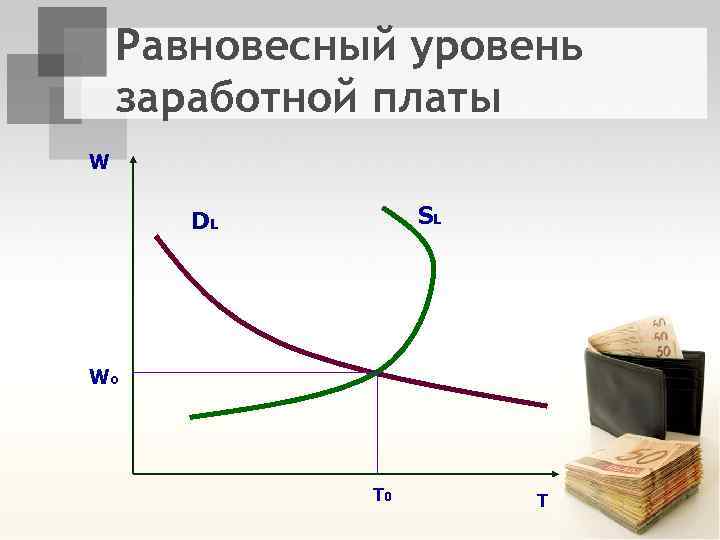 Равновесный уровень заработной платы

W

$D_L$

$S_L$

$W_0$

$T_0$

T

50

50

50

50